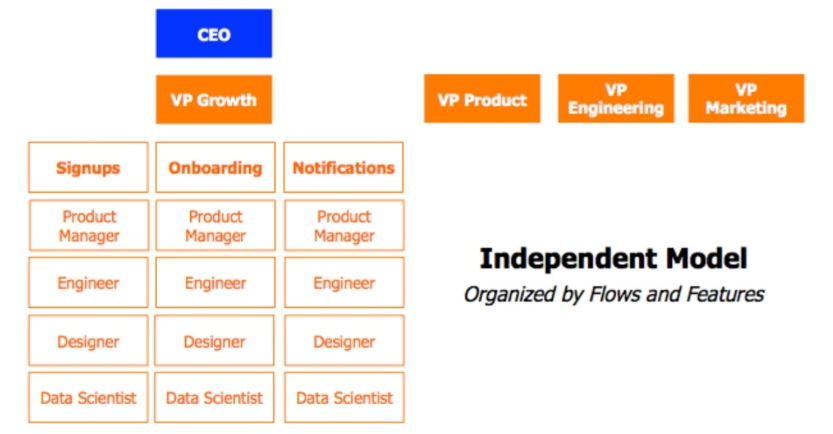 CEO

VP Growth

VP Product

VP Engineering

VP Marketing

| Signups | Onboarding | Notifications |
|---|---|---|
| Product Manager | Product Manager | Product Manager |
| Engineer | Engineer | Engineer |
| Designer | Designer | Designer |
| Data Scientist | Data Scientist | Data Scientist |

Independent Model

Organized by Flows and Features